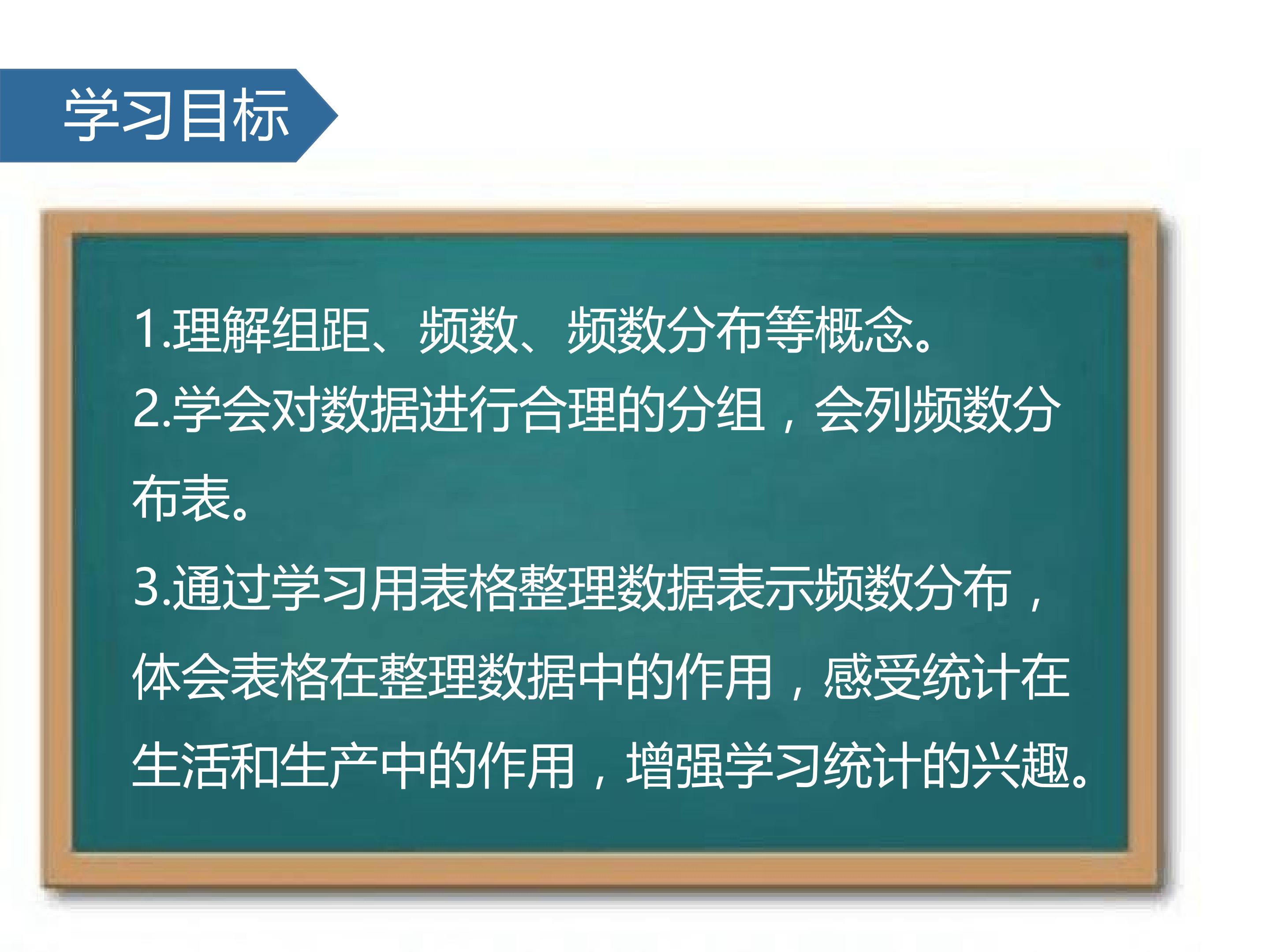 学习目标

1.理解组距、频数、频数分布等概念。

2.学会对数据进行合理的分组，会列频数分布表。

3.通过学习用表格整理数据表示频数分布，体会表格在整理数据中的作用，感受统计在生活和生产中的作用，增强学习统计的兴趣。